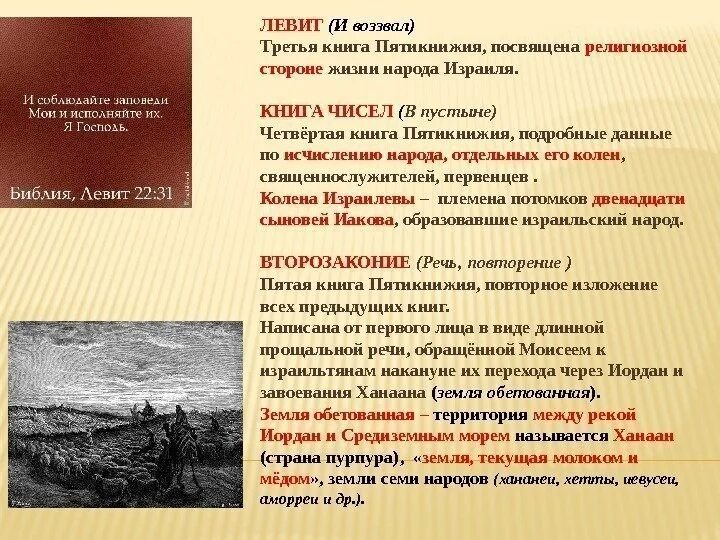 И соблюдайте заповеди Мои и исполняйте их. Я Господь.

Библия, Левит 22:31

ЛЕВИТ (И воззвал)
Третья книга Пятикнижия, посвящена религиозной стороне жизни народа Израиля.

КНИГА ЧИСЕЛ (В пустыне)
Четвёртая книга Пятикнижия, подробные данные по исчислению народа, отдельных его колен, священнослужителей, первенцев .
Колена Израилевы – племена потомков двенадцати сыновей Иакова, образовавшие израильский народ.

ВТОРОЗАКОНИЕ (Речь, повторение )
Пятая книга Пятикнижия, повторное изложение всех предыдущих книг.
Написана от первого лица в виде длинной прощальной речи, обращённой Моисеем к израильтянам накануне их перехода через Иордан и завоевания Ханаана (земля обетованная).
Земля обетованная – территория между рекой Иордан и Средиземным морем называется Ханаан (страна пурпура), «земля, текущая молоком и мёдом», земли семи народов (хананеи, хетты, иевусеи, аморреи и др.).